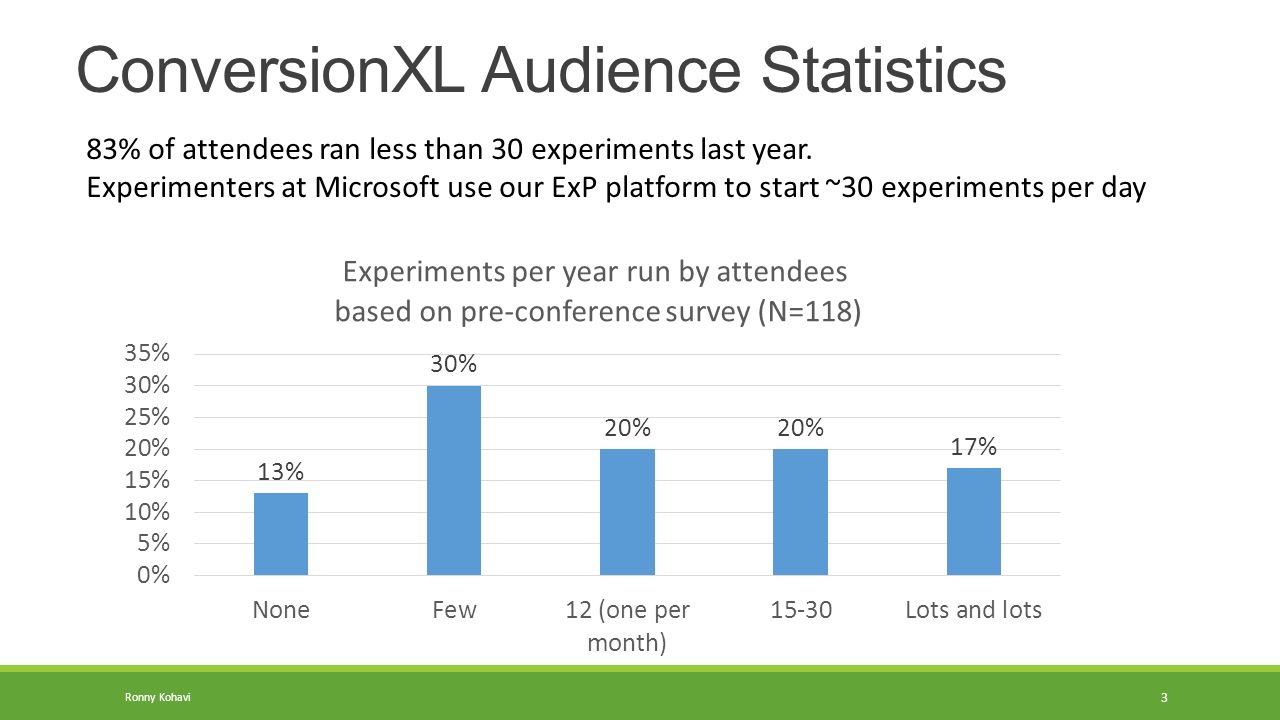 ConversionXL Audience Statistics

83% of attendees ran less than 30 experiments last year.
Experimenters at Microsoft use our ExP platform to start ~30 experiments per day

Experiments per year run by attendees based on pre-conference survey (N=118)

35%
30%
25%
20%
15%
10%
5%
0%

13%
30%
20%
20%
17%

None
Few
12 (one per month)
15-30
Lots and lots

Ronny Kohavi
3